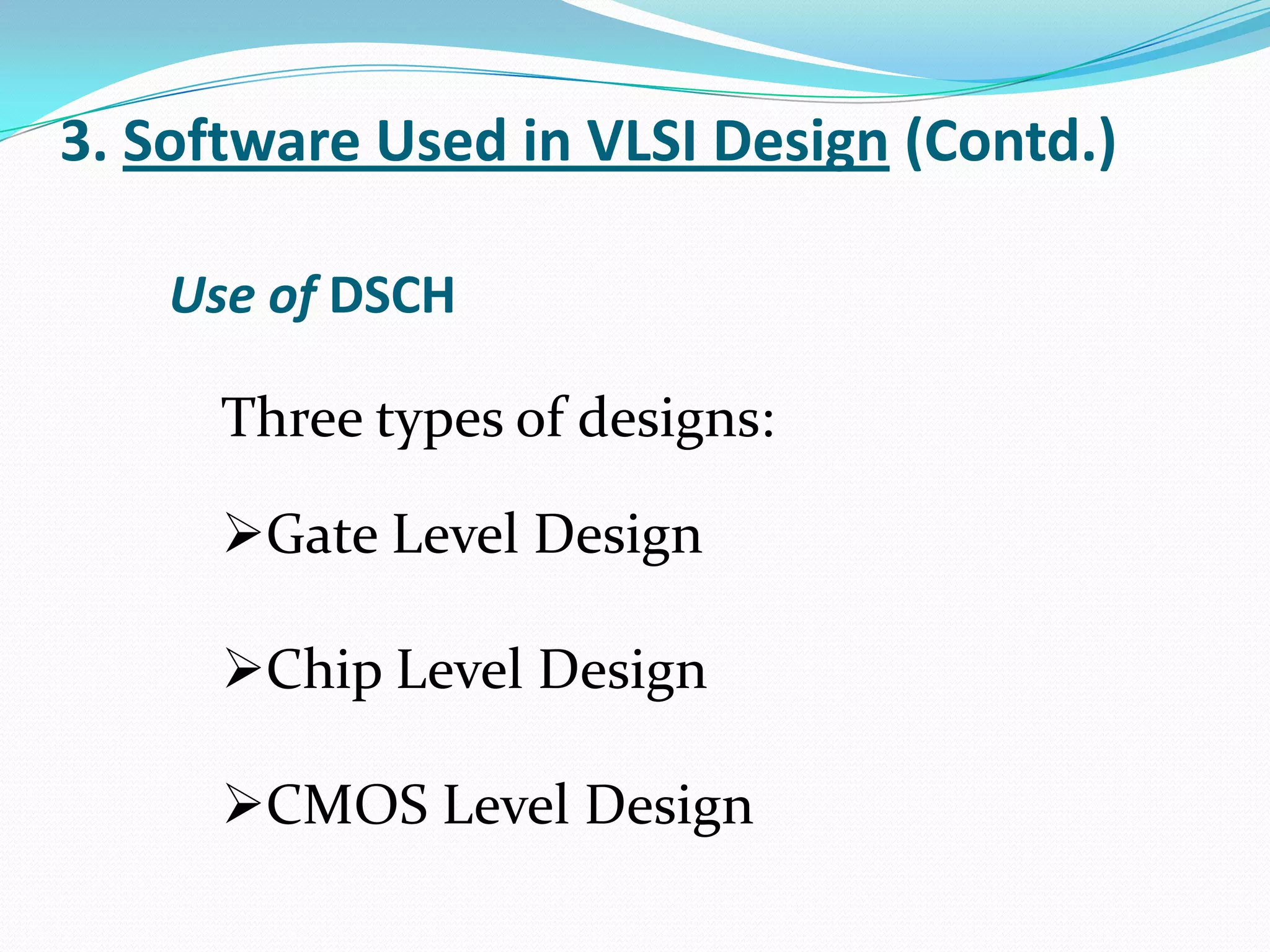 3. Software Used in VLSI Design (Contd.)

Use of DSCH

Three types of designs:

➢Gate Level Design

➢Chip Level Design

➢CMOS Level Design